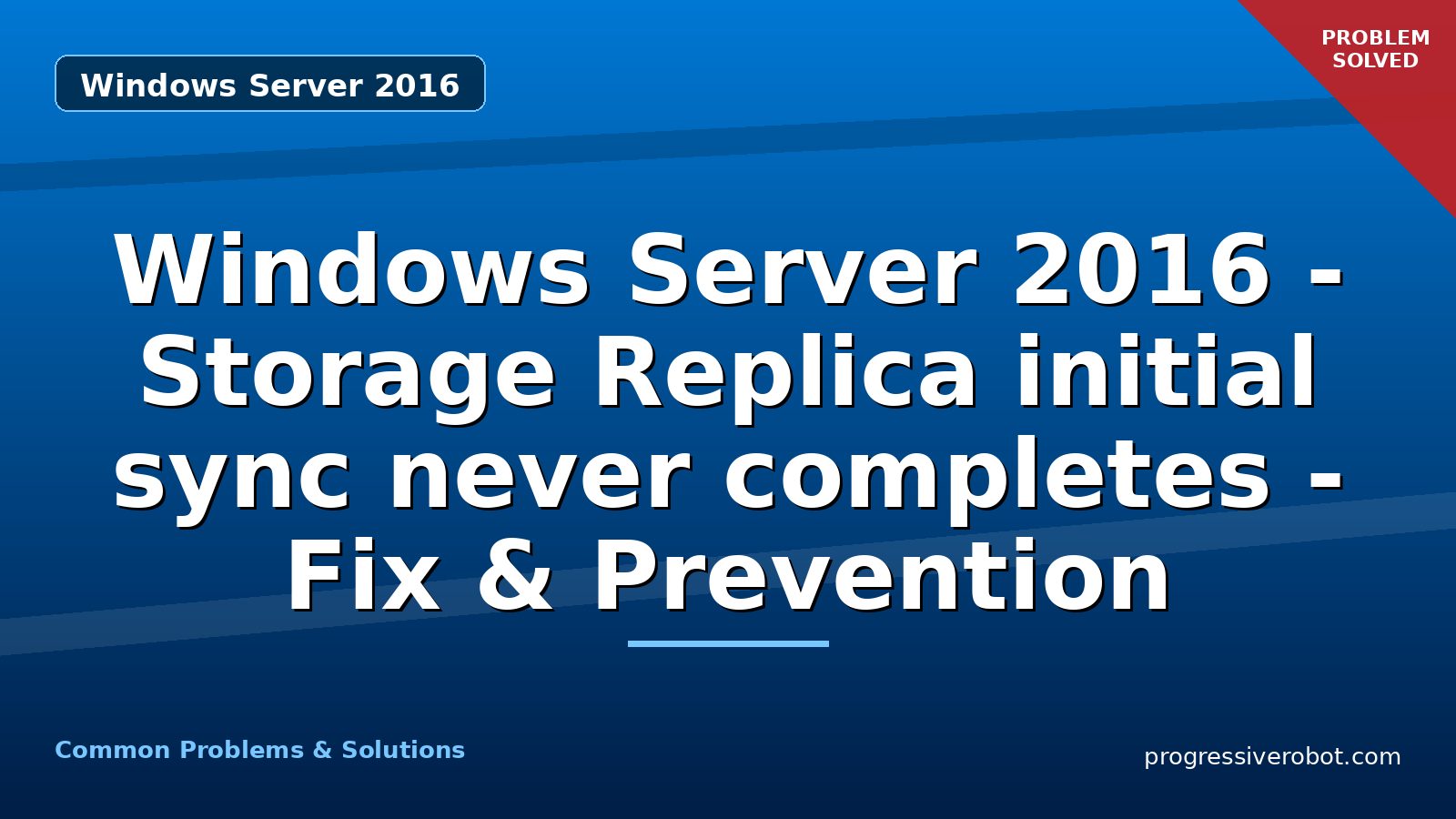 Windows Server 2016

PROBLEM SOLVED

Windows Server 2016 - Storage Replica initial sync never completes - Fix & Prevention

Common Problems & Solutions

progressiverobot.com